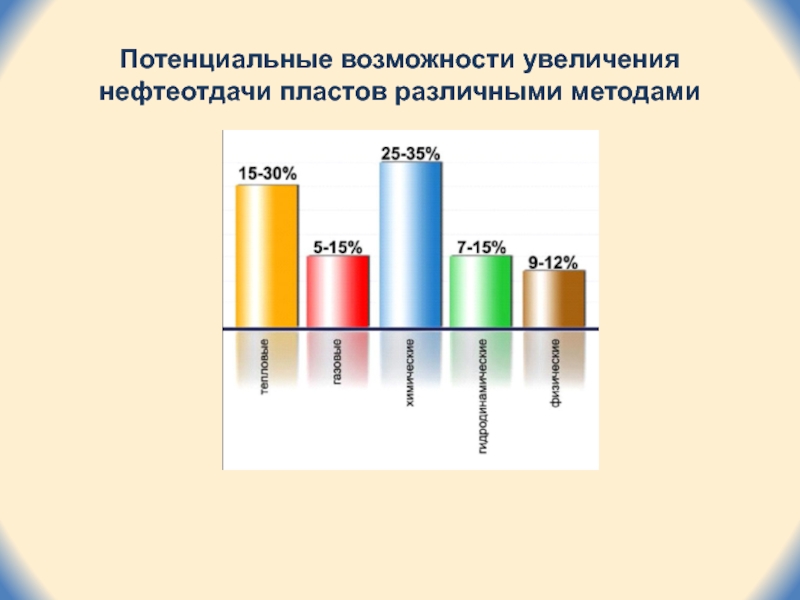 Потенциальные возможности увеличения нефтеотдачи пластов различными методами

15-30%
5-15%
25-35%
7-15%
9-12%

тепловые
газовые
химические
гидродинамические
физические